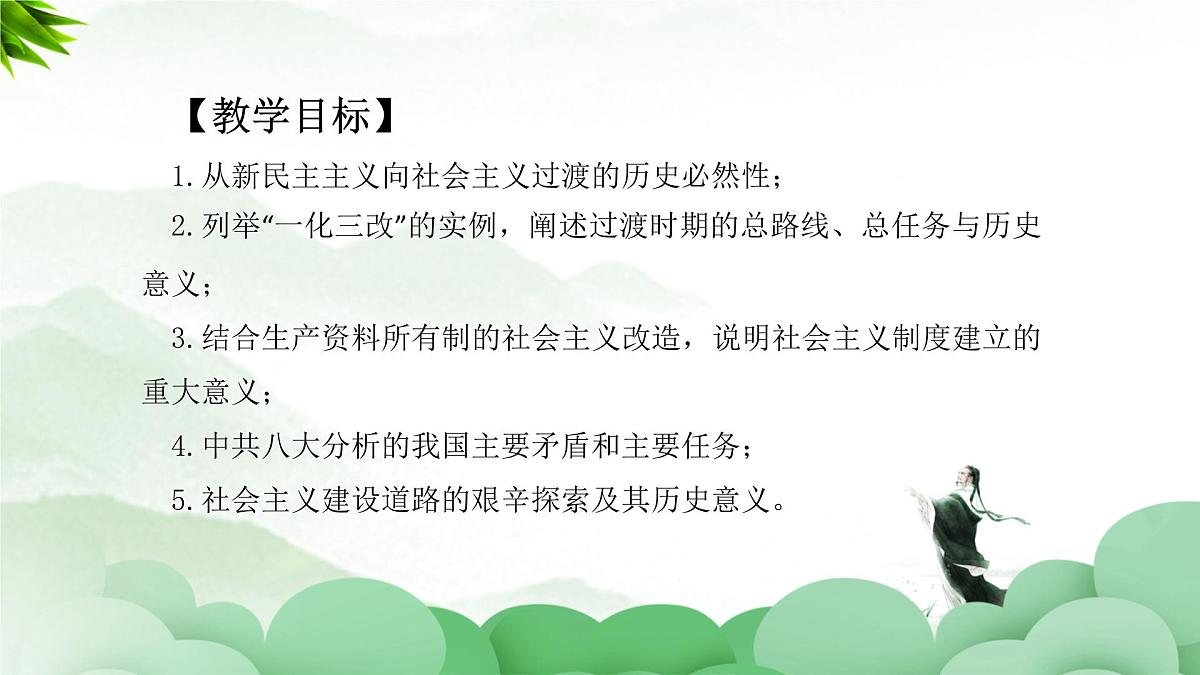 【教学目标】

1.从新民主主义向社会主义过渡的历史必然性；

2.列举“一化三改”的实例，阐述过渡时期的总路线、总任务与历史意义；

3.结合生产资料所有制的社会主义改造，说明社会主义制度建立的重大意义；

4.中共八大分析的我国主要矛盾和主要任务；

5.社会主义建设道路的艰辛探索及其历史意义。